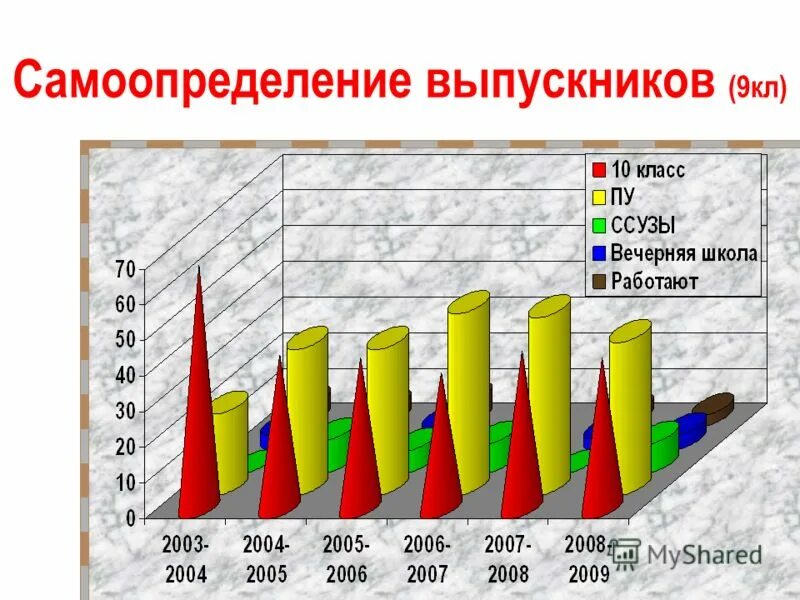 Самоопределение выпускников (9кл)

10 класс
ПУ
ССУЗЫ
Вечерняя школа
Работают

70
60
50
40
30
20
10
0

2003-2004
2004-2005
2005-2006
2006-2007
2007-2008
2008-2009

MyShared